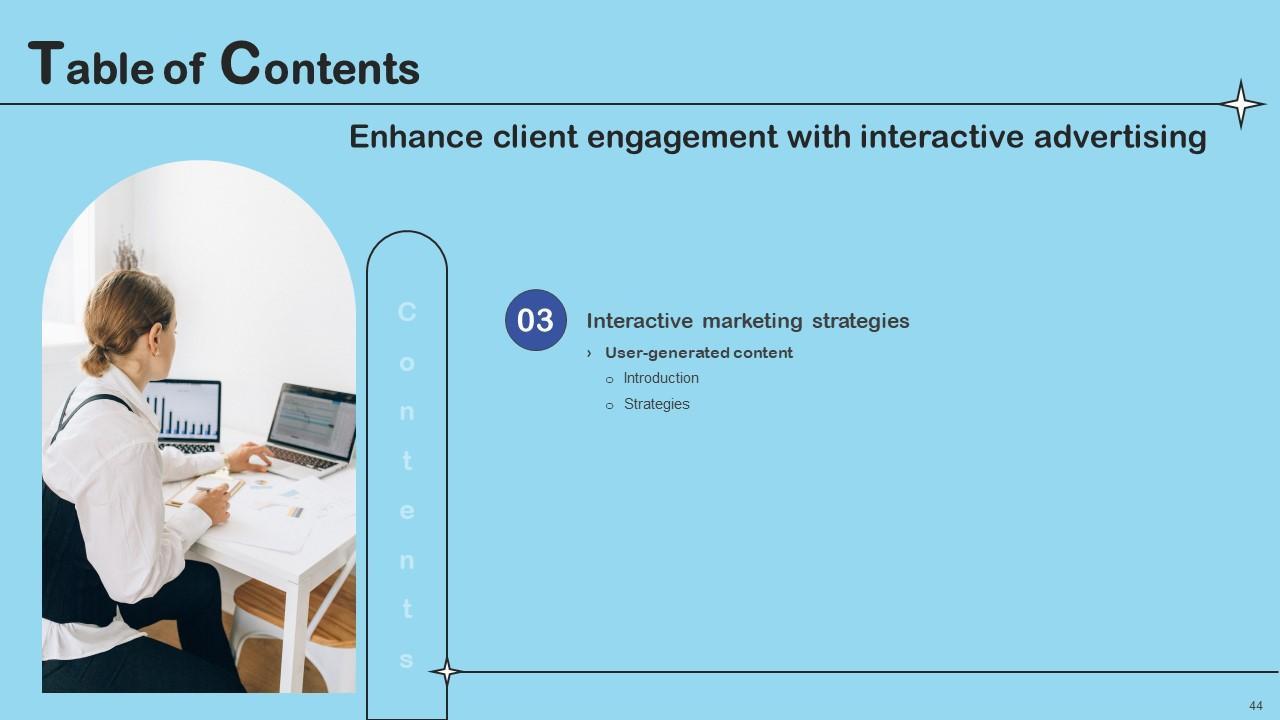 Table of Contents

Enhance client engagement with interactive advertising

Contents

03 Interactive marketing strategies

› User-generated content
o Introduction
o Strategies

44